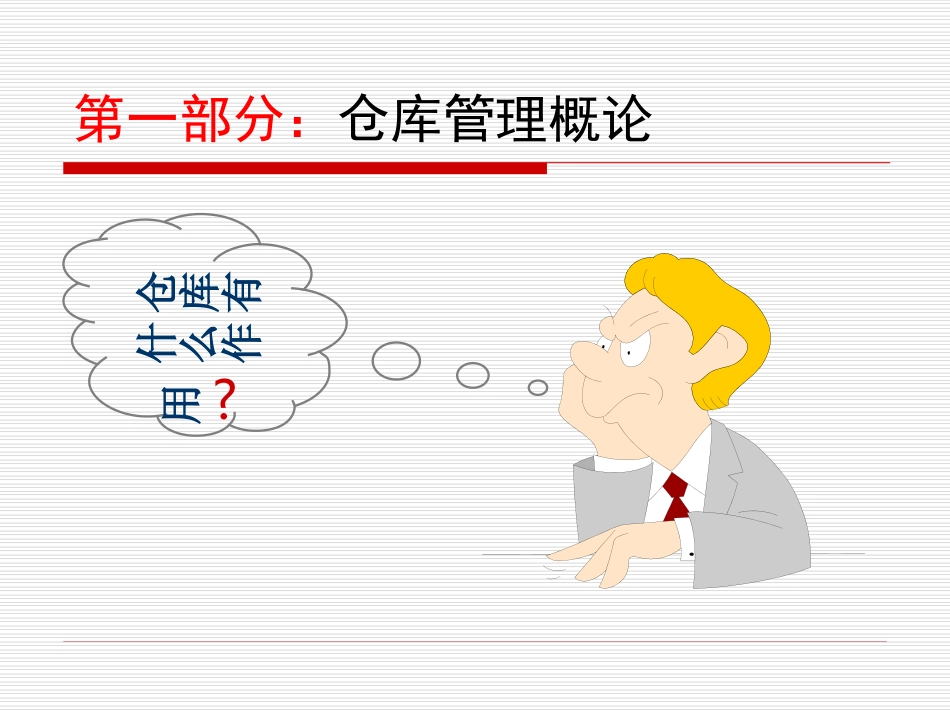 第一部分：仓库管理概论

仓库有什么作用？